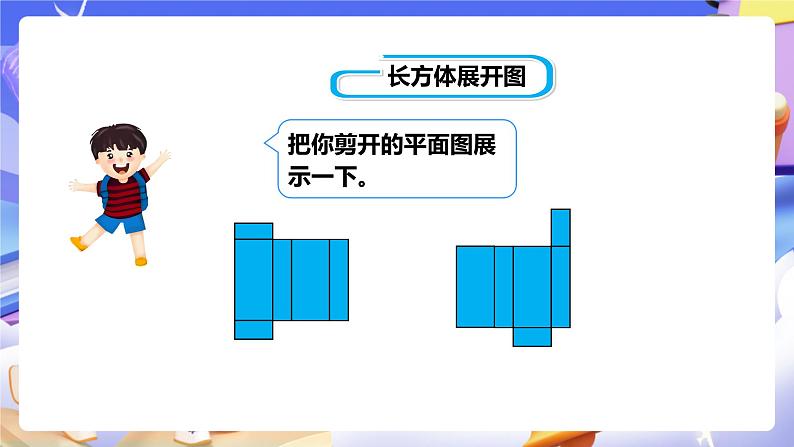 长方体展开图

把你剪开的平面图展示一下。